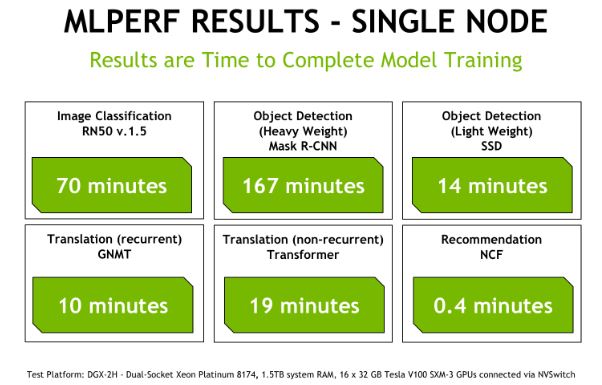 MLPERF RESULTS - SINGLE NODE

Results are Time to Complete Model Training

Image Classification
RN50 v.1.5

70 minutes

Object Detection
(Heavy Weight)
Mask R-CNN

167 minutes

Object Detection
(Light Weight)
SSD

14 minutes

Translation (recurrent)
GNMT

10 minutes

Translation (non-recurrent)
Transformer

19 minutes

Recommendation
NCF

0.4 minutes

Test Platform: DGX-2H - Dual-Socket Xeon Platinum 8174, 1.5TB system RAM, 16 x 32 GB Tesla V100 SXM-3 GPUs connected via NVSwitch